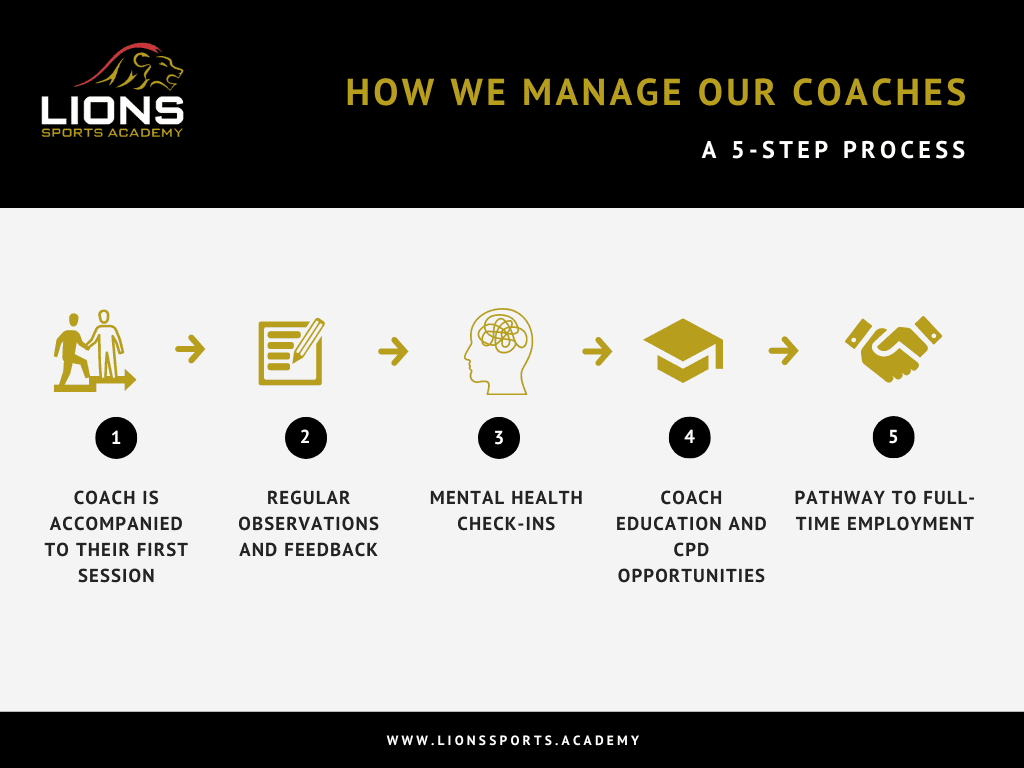 LIONS
SPORTS ACADEMY

HOW WE MANAGE OUR COACHES

A 5-STEP PROCESS

1
COACH IS ACCOMPANIED TO THEIR FIRST SESSION

2
REGULAR OBSERVATIONS AND FEEDBACK

3
MENTAL HEALTH CHECK-INS

4
COACH EDUCATION AND CPD OPPORTUNITIES

5
PATHWAY TO FULL-TIME EMPLOYMENT

WWW.LIONSSPORTS.ACADEMY